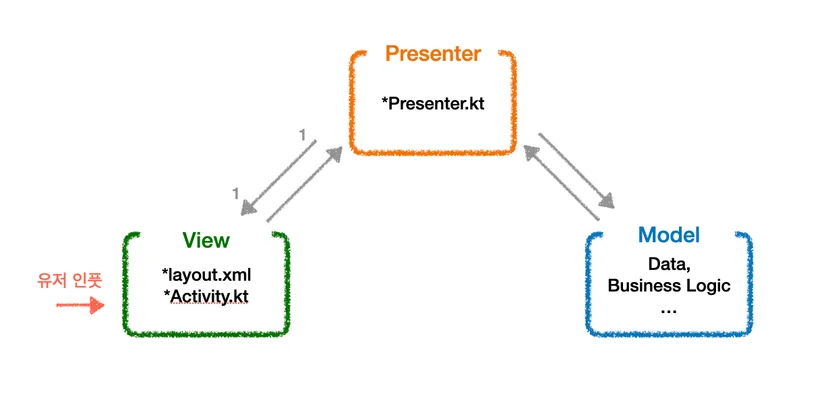 Presenter

*Presenter.kt

1

1

View

*layout.xml
*Activity.kt

유저 인풋

Model

Data,
Business Logic
...